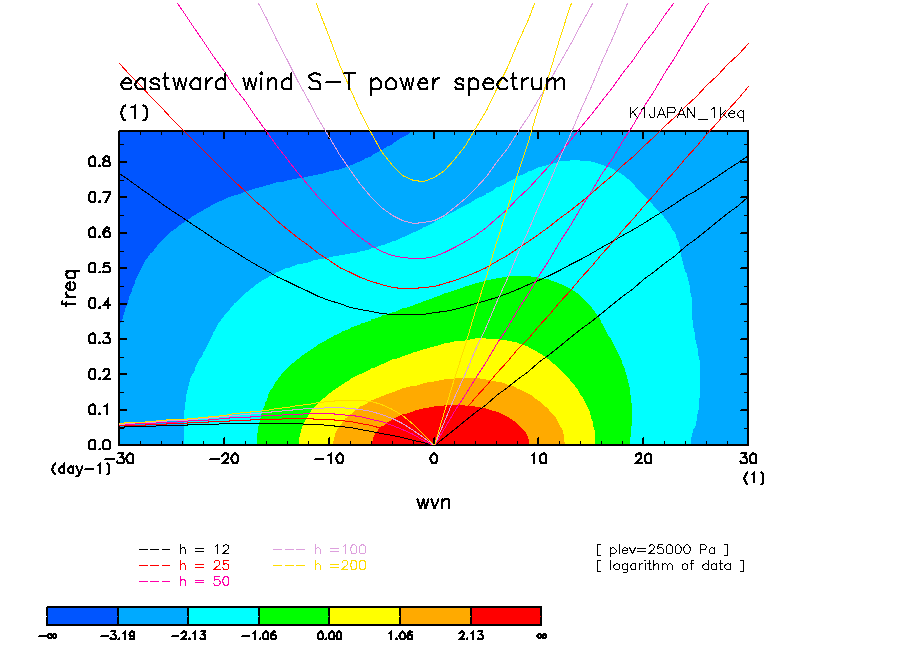 eastward wind S-T power spectrum
(1)
K1JAPAN_1keq

freq
0.8
0.7
0.6
0.5
0.4
0.3
0.2
0.1
0.0
(day-1) -30 -20 -10 0 10 20 30
(1)
wvn

--- h = 12
--- h = 25
--- h = 50
--- h =100
--- h =200

[ plev=25000 Pa ]
[ logarithm of data ]

$-\infty$ -3.19 -2.13 -1.06 0.00 1.06 2.13 $\infty$